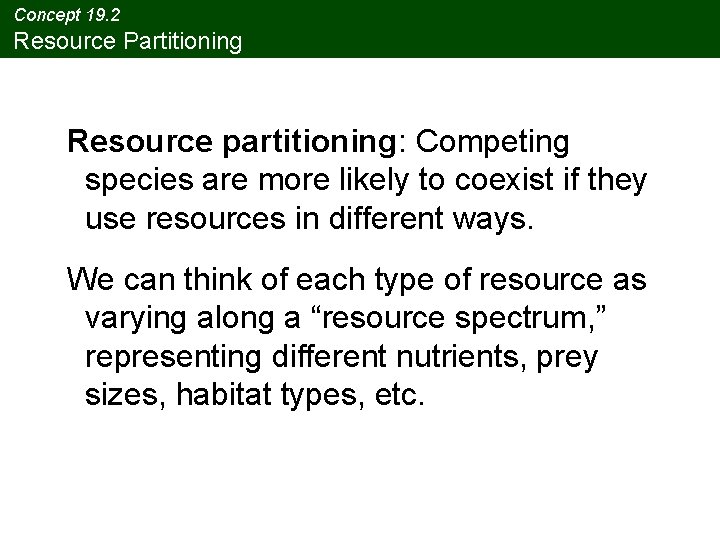 Concept 19.2
Resource Partitioning

Resource partitioning: Competing species are more likely to coexist if they use resources in different ways.

We can think of each type of resource as varying along a “resource spectrum,” representing different nutrients, prey sizes, habitat types, etc.